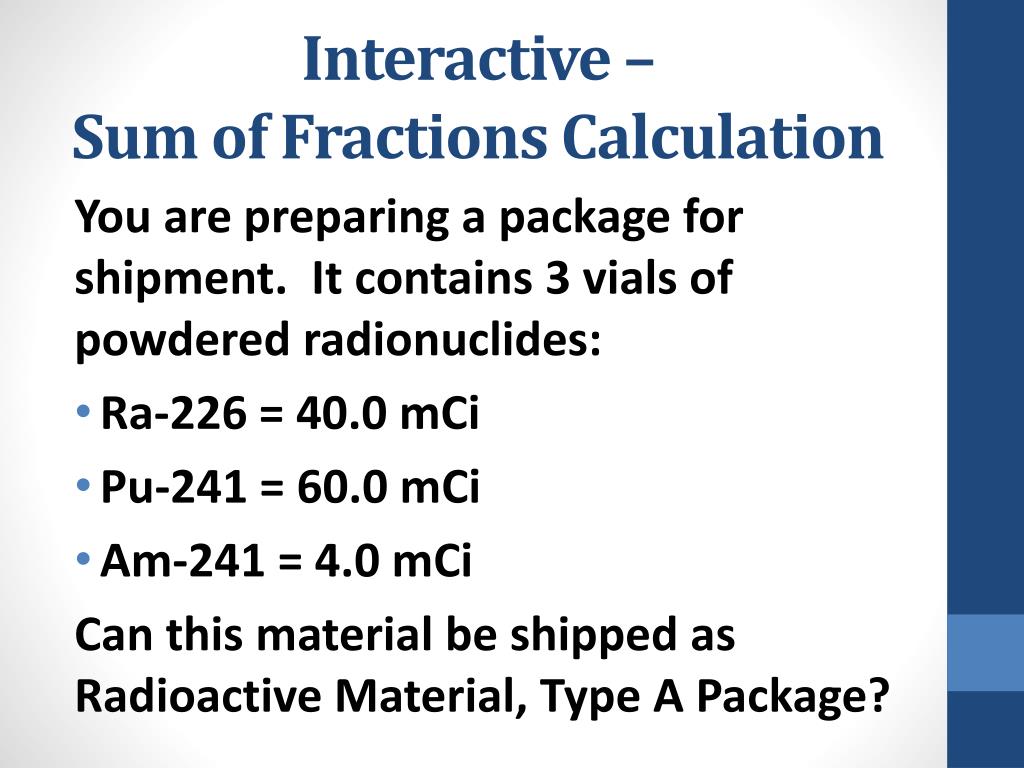 Interactive –
Sum of Fractions Calculation

You are preparing a package for shipment. It contains 3 vials of powdered radionuclides:

• Ra-226 = 40.0 mCi
• Pu-241 = 60.0 mCi
• Am-241 = 4.0 mCi

Can this material be shipped as Radioactive Material, Type A Package?